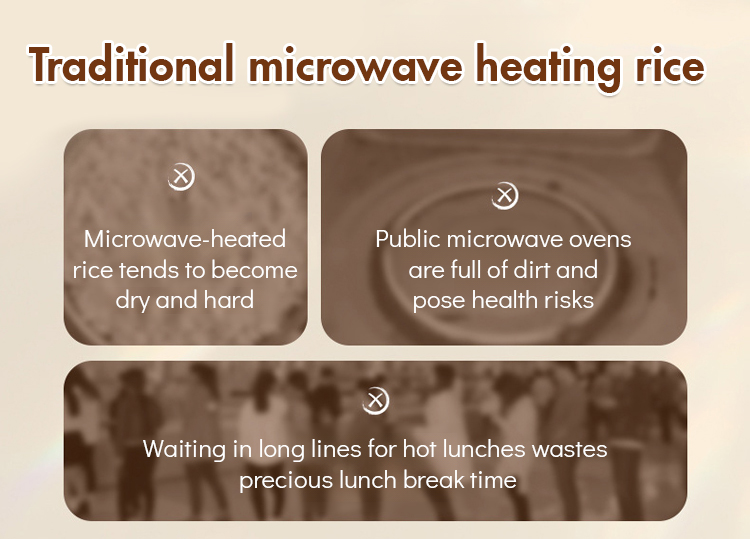 Traditional microwave heating rice

Microwave-heated rice tends to become dry and hard

Public microwave ovens are full of dirt and pose health risks

Waiting in long lines for hot lunches wastes precious lunch break time